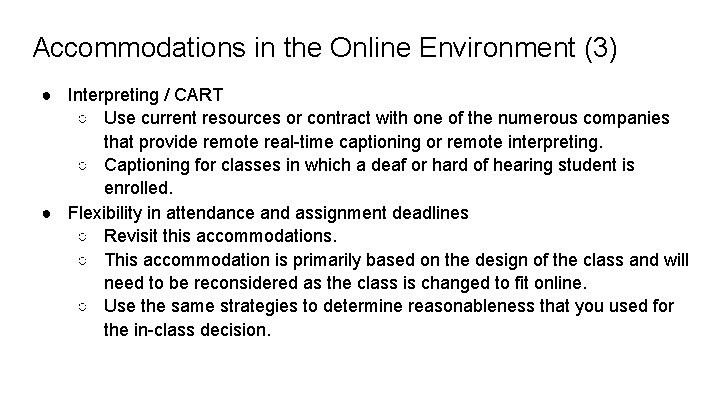 Accommodations in the Online Environment (3)

● Interpreting / CART
  ○ Use current resources or contract with one of the numerous companies that provide remote real-time captioning or remote interpreting.
  ○ Captioning for classes in which a deaf or hard of hearing student is enrolled.
● Flexibility in attendance and assignment deadlines
  ○ Revisit this accommodations.
  ○ This accommodation is primarily based on the design of the class and will need to be reconsidered as the class is changed to fit online.
  ○ Use the same strategies to determine reasonableness that you used for the in-class decision.